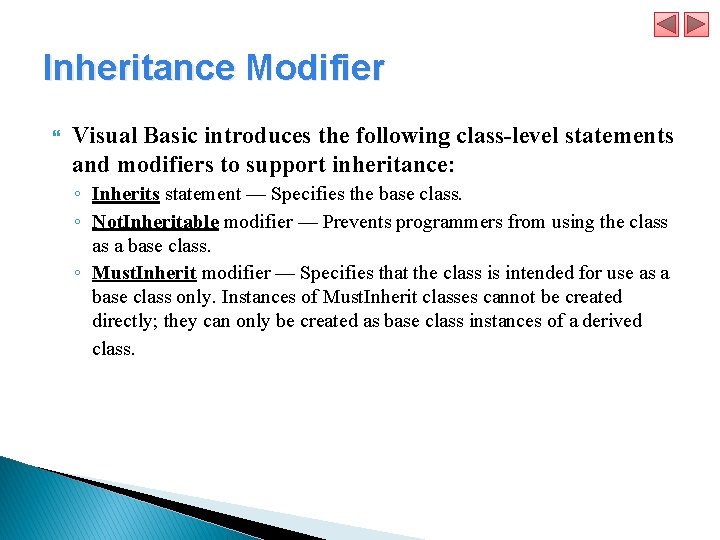 Inheritance Modifier

Visual Basic introduces the following class-level statements and modifiers to support inheritance:

◦ Inherits statement — Specifies the base class.

◦ NotInheritable modifier — Prevents programmers from using the class as a base class.

◦ MustInherit modifier — Specifies that the class is intended for use as a base class only. Instances of MustInherit classes cannot be created directly; they can only be created as base class instances of a derived class.